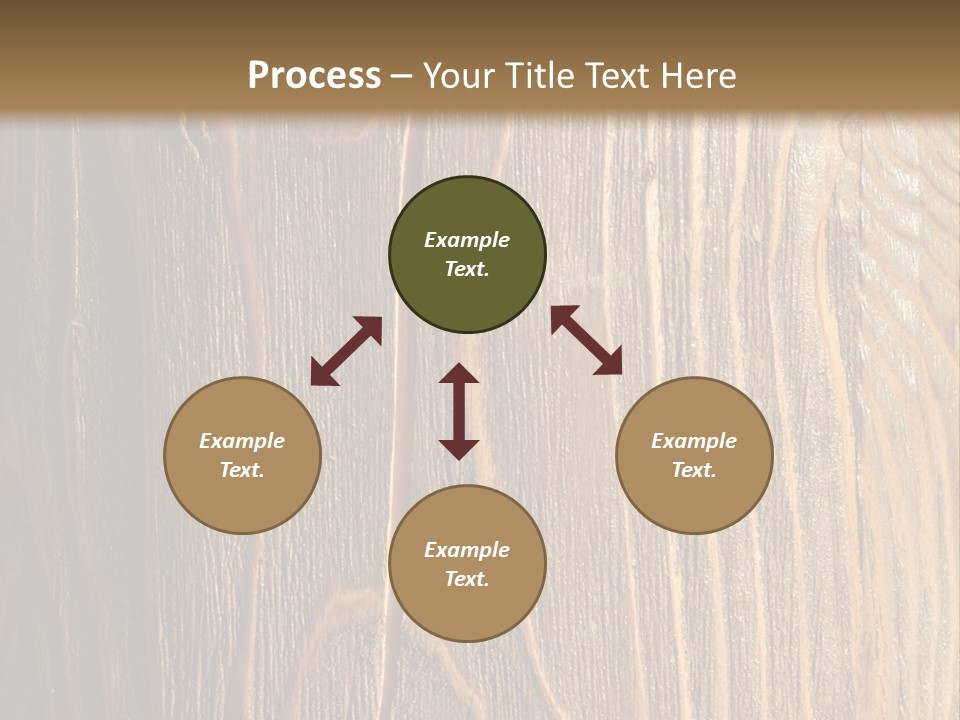 Process – Your Title Text Here

Example Text.

Example Text.

Example Text.

Example Text.